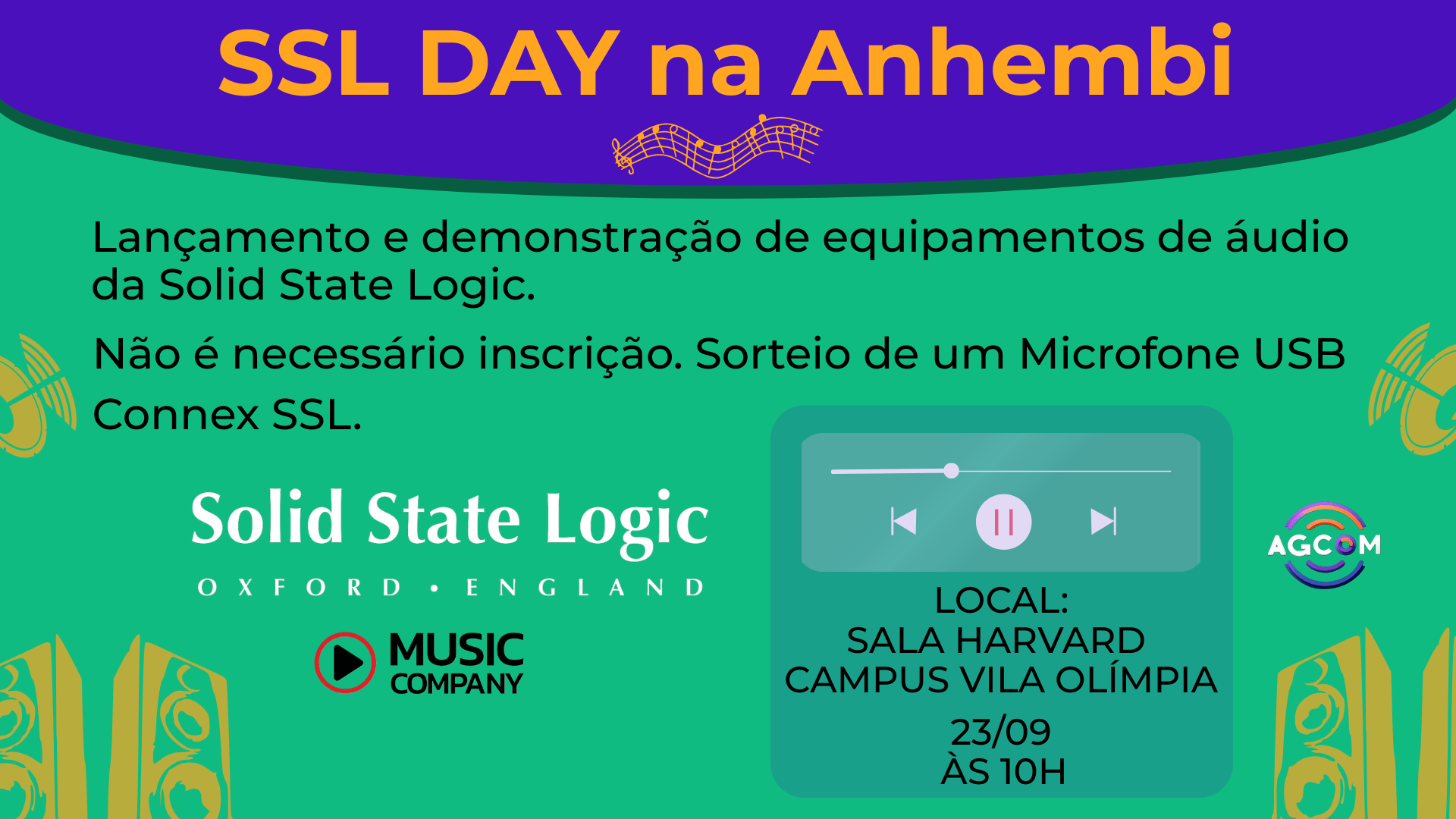 SSL DAY na Anhembi

Lançamento e demonstração de equipamentos de áudio da Solid State Logic.

Não é necessário inscrição. Sorteio de um Microfone USB Connex SSL.

Solid State Logic
OXFORD • ENGLAND

MUSIC COMPANY

LOCAL:
SALA HARVARD
CAMPUS VILA OLÍMPIA
23/09
ÀS 10H

AGCOM